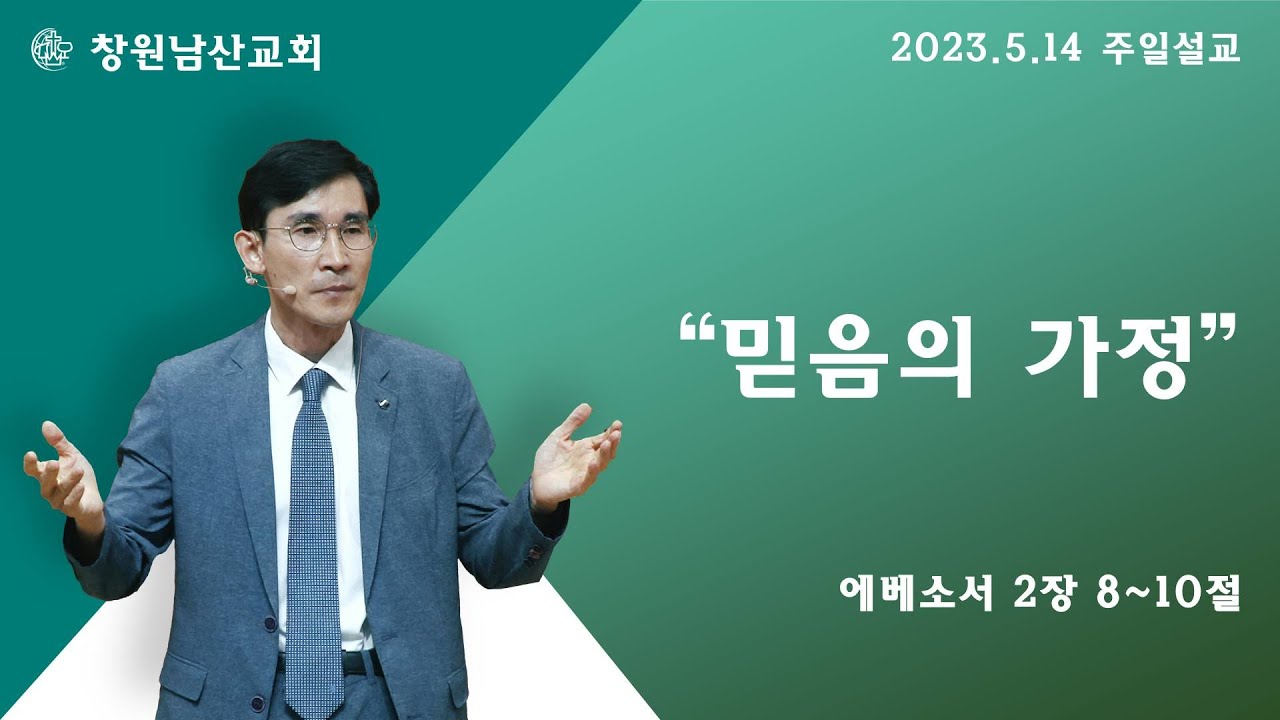 창원남산교회

2023.5.14 주일설교

“믿음의 가정”

에베소서 2장 8~10절